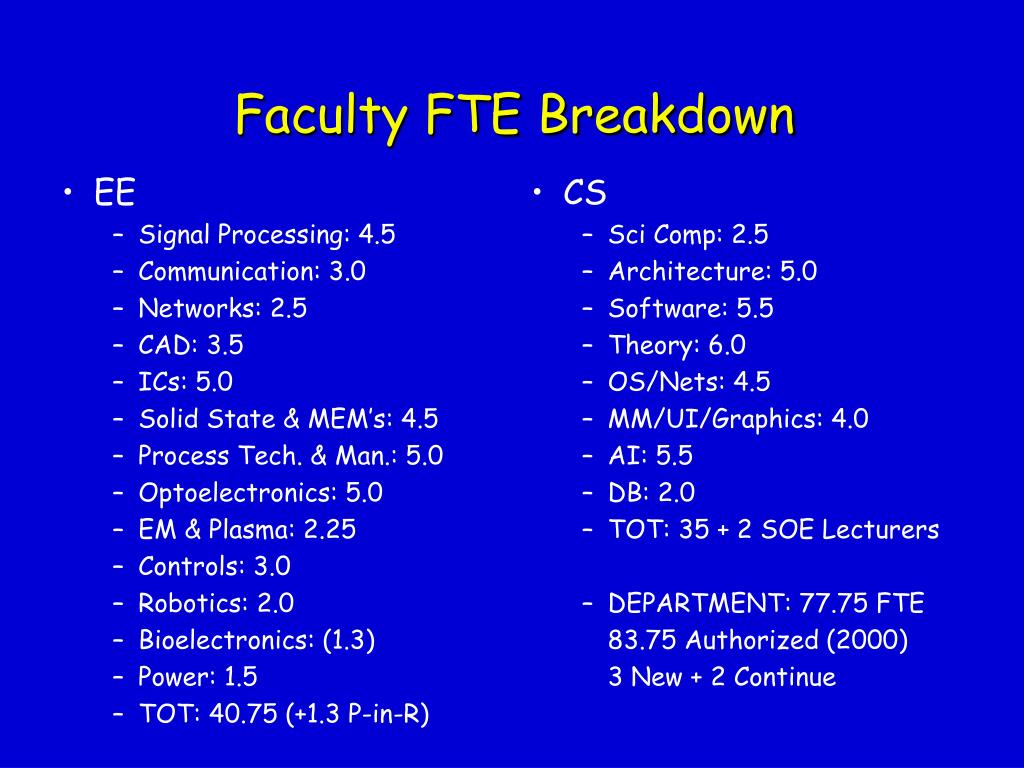 Faculty FTE Breakdown

• EE
– Signal Processing: 4.5
– Communication: 3.0
– Networks: 2.5
– CAD: 3.5
– ICs: 5.0
– Solid State & MEM's: 4.5
– Process Tech. & Man.: 5.0
– Optoelectronics: 5.0
– EM & Plasma: 2.25
– Controls: 3.0
– Robotics: 2.0
– Bioelectronics: (1.3)
– Power: 1.5
– TOT: 40.75 (+1.3 P-in-R)

• CS
– Sci Comp: 2.5
– Architecture: 5.0
– Software: 5.5
– Theory: 6.0
– OS/Nets: 4.5
– MM/UI/Graphics: 4.0
– AI: 5.5
– DB: 2.0
– TOT: 35 + 2 SOE Lecturers

– DEPARTMENT: 77.75 FTE
83.75 Authorized (2000)
3 New + 2 Continue